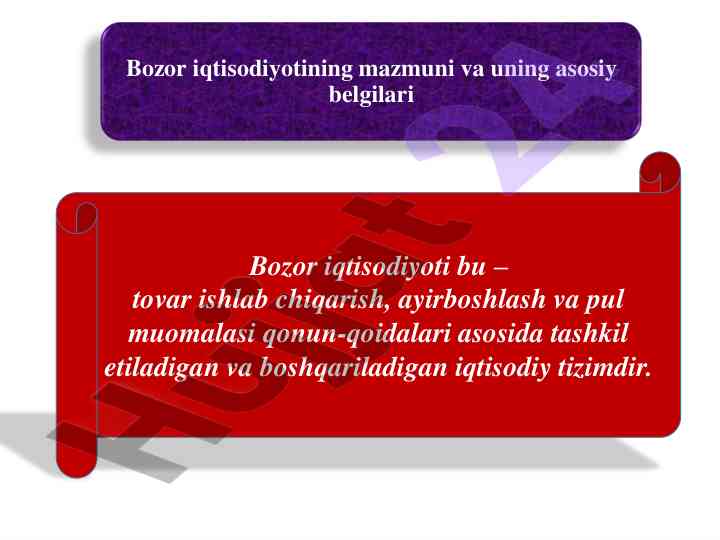 Bozor iqtisodiyotining mazmuni va uning asosiy belgilari

Bozor iqtisodiyoti bu – tovar ishlab chiqarish, ayirboshlash va pul muomalasi qonun-qoidalari asosida tashkil etiladigan va boshqariladigan iqtisodiy tizimdir.

Hujjat 24